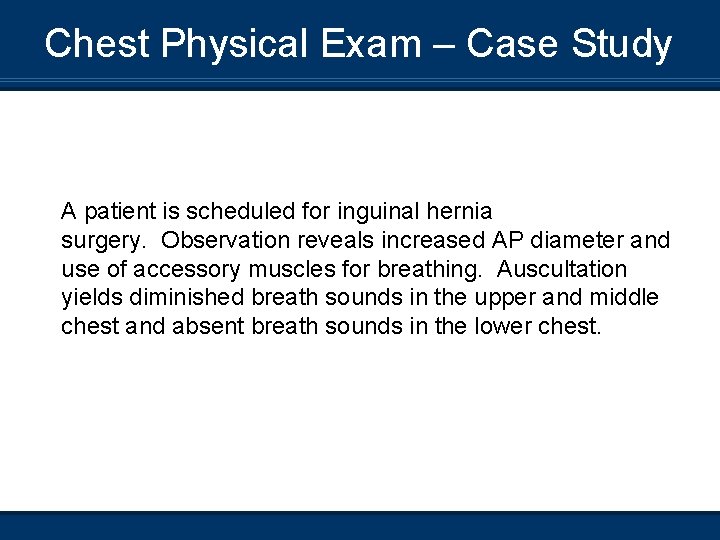 Chest Physical Exam – Case Study

A patient is scheduled for inguinal hernia surgery. Observation reveals increased AP diameter and use of accessory muscles for breathing. Auscultation yields diminished breath sounds in the upper and middle chest and absent breath sounds in the lower chest.